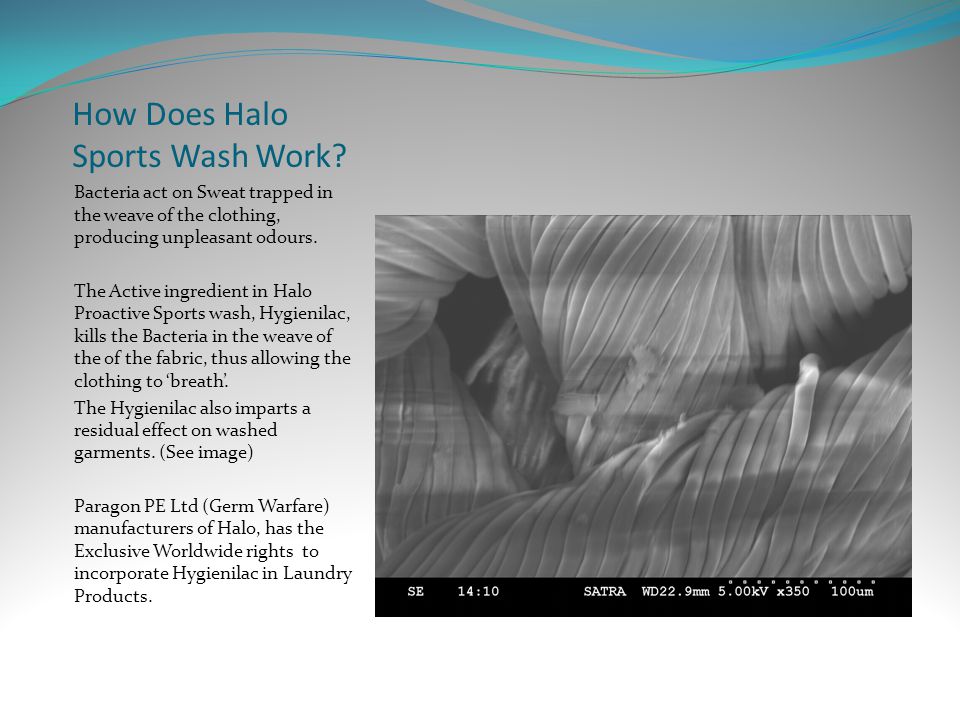 How Does Halo Sports Wash Work?

Bacteria act on Sweat trapped in the weave of the clothing, producing unpleasant odours.

The Active ingredient in Halo Proactive Sports wash, Hygienilac, kills the Bacteria in the weave of the of the fabric, thus allowing the clothing to 'breath'.

The Hygienilac also imparts a residual effect on washed garments. (See image)

Paragon PE Ltd (Germ Warfare) manufacturers of Halo, has the Exclusive Worldwide rights to incorporate Hygienilac in Laundry Products.

SE 14:10 SATRA WD22.9mm 5.00kV x350 100um